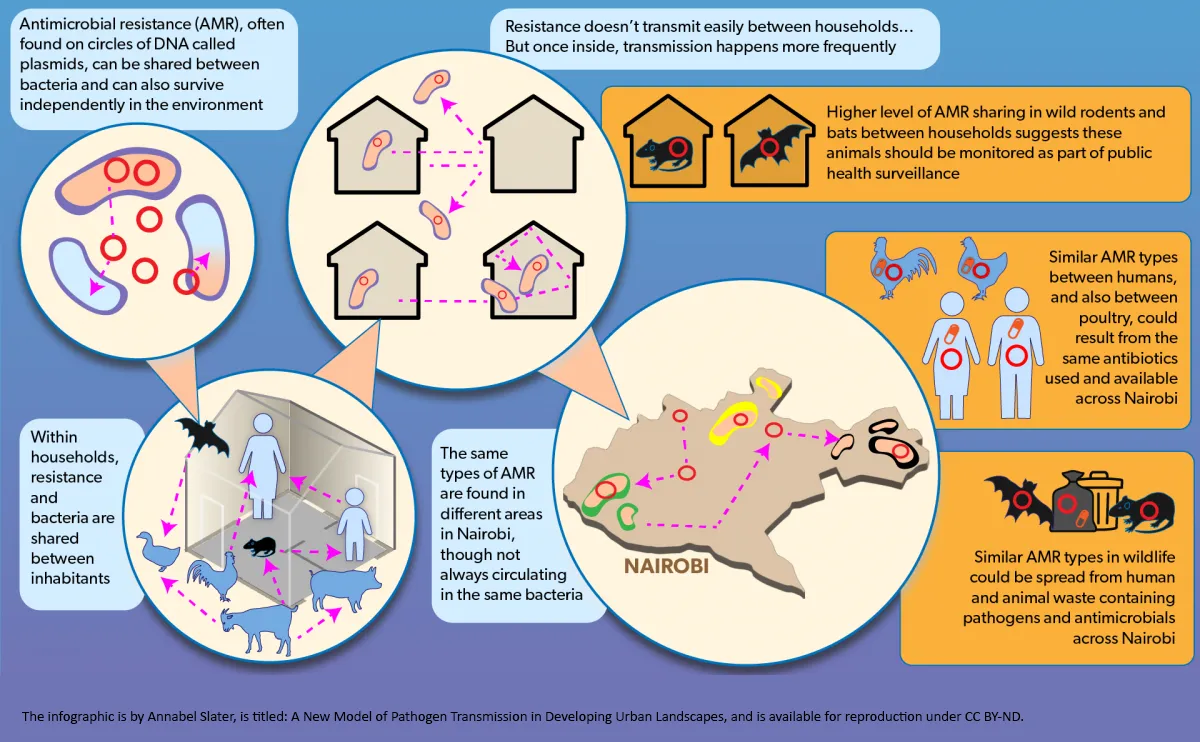 Antimicrobial resistance (AMR), often found on circles of DNA called plasmids, can be shared between bacteria and can also survive independently in the environment

Resistance doesn't transmit easily between households… But once inside, transmission happens more frequently

Higher level of AMR sharing in wild rodents and bats between households suggests these animals should be monitored as part of public health surveillance

Similar AMR types between humans, and also between poultry, could result from the same antibiotics used and available across Nairobi

Within households, resistance and bacteria are shared between inhabitants

The same types of AMR are found in different areas in Nairobi, though not always circulating in the same bacteria

NAIROBI

Similar AMR types in wildlife could be spread from human and animal waste containing pathogens and antimicrobials across Nairobi

The infographic is by Annabel Slater, is titled: A New Model of Pathogen Transmission in Developing Urban Landscapes, and is available for reproduction under CC BY-ND.